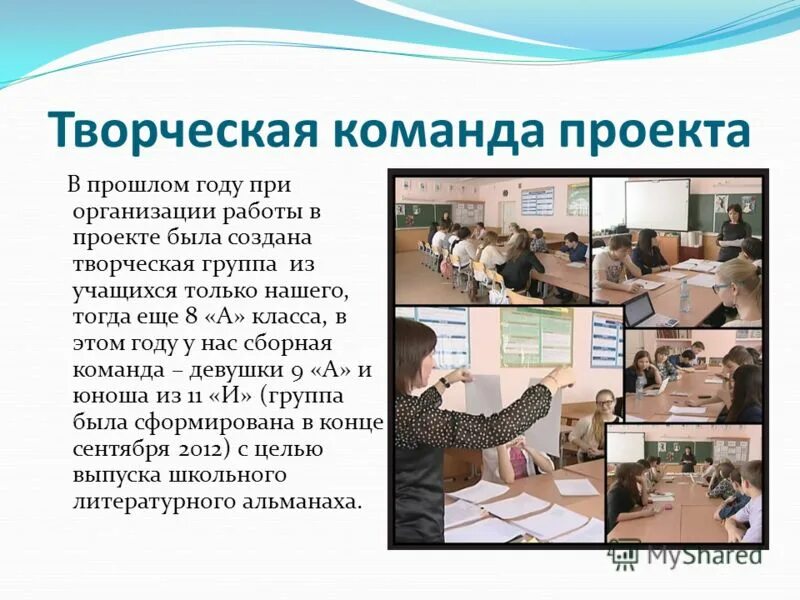 Творческая команда проекта

В прошлом году при организации работы в проекте была создана творческая группа из учащихся только нашего, тогда еще 8 «А» класса, в этом году у нас сборная команда – девушки 9 «А» и юноша из 11 «И» (группа была сформирована в конце сентября 2012) с целью выпуска школьного литературного альманаха.

MyShared